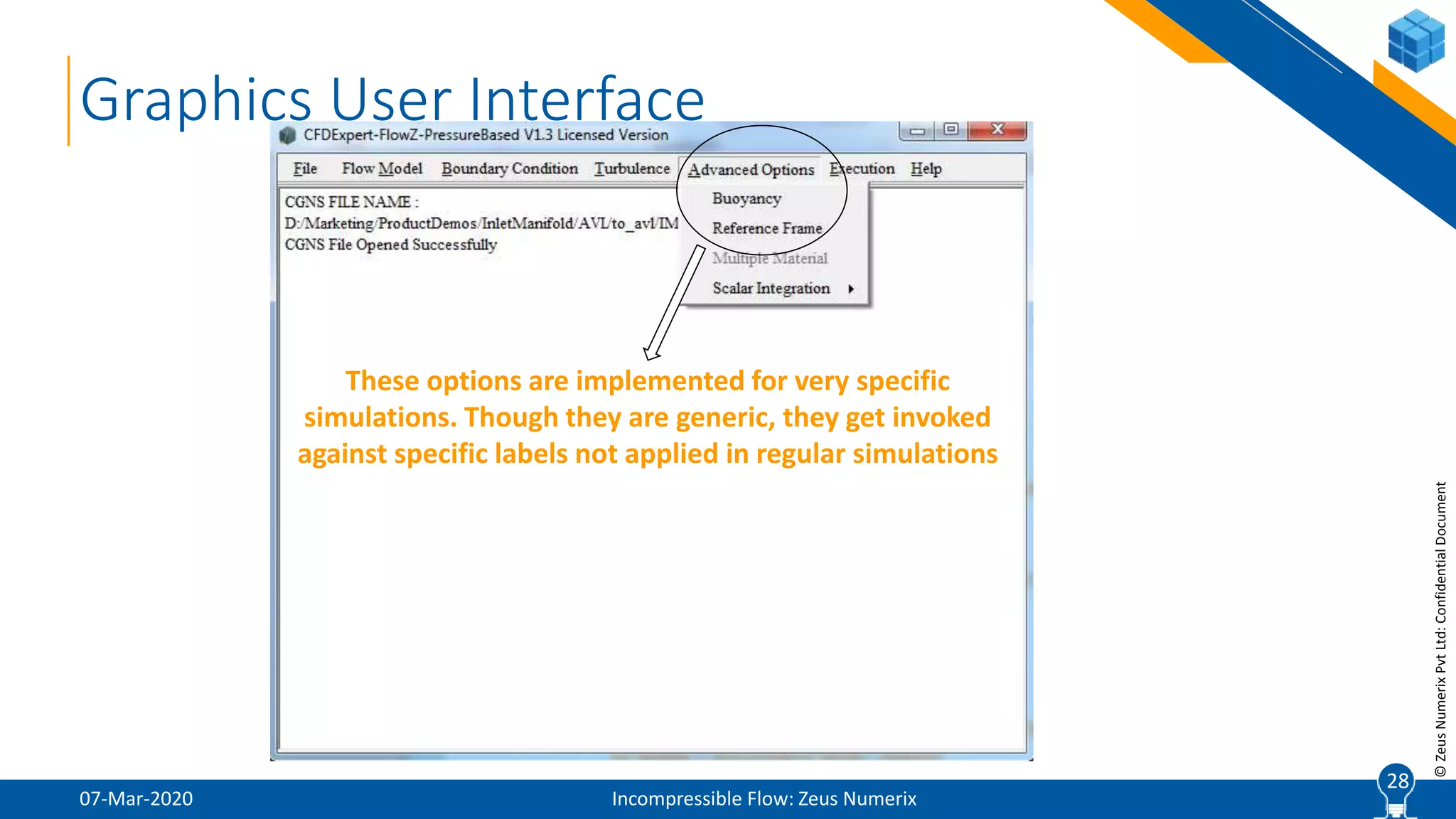 Graphics User Interface

CFDExpert-FlowZ-PressureBased V1.3 Licensed Version

File Flow Model Boundary Condition Turbulence Advanced Options Execution Help

CGNS FILE NAME :
D:/Marketing/ProductDemos/InletManifold/AVL/to_avl/IM
CGNS File Opened Successfully

Buoyancy
Reference Frame
Multiple Material
Scalar Integration

These options are implemented for very specific simulations. Though they are generic, they get invoked against specific labels not applied in regular simulations

© Zeus Numerix Pvt Ltd: Confidential Document

07-Mar-2020 Incompressible Flow: Zeus Numerix 28